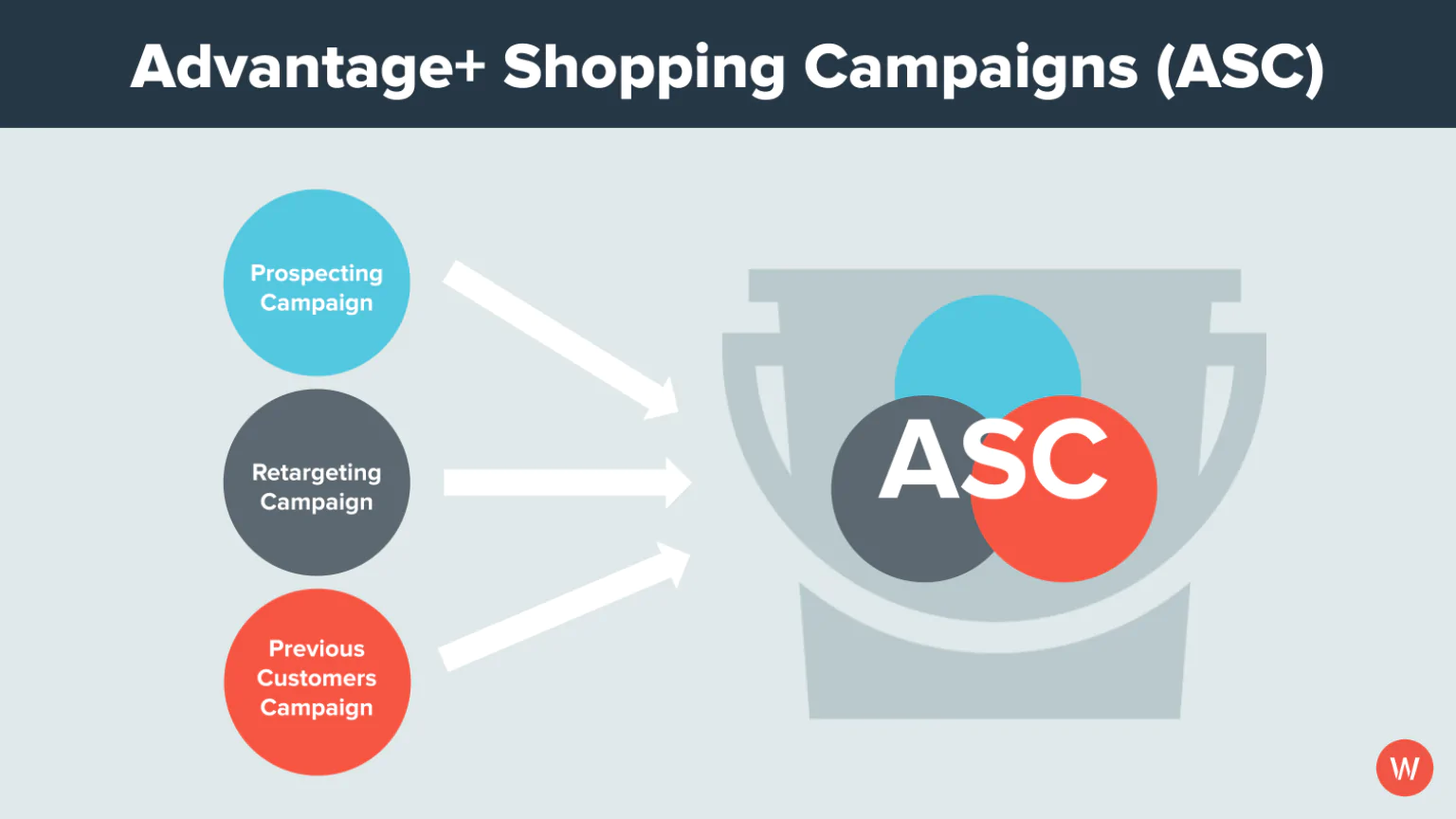 Advantage+ Shopping Campaigns (ASC)

Prospecting Campaign

Retargeting Campaign

Previous Customers Campaign

ASC

W